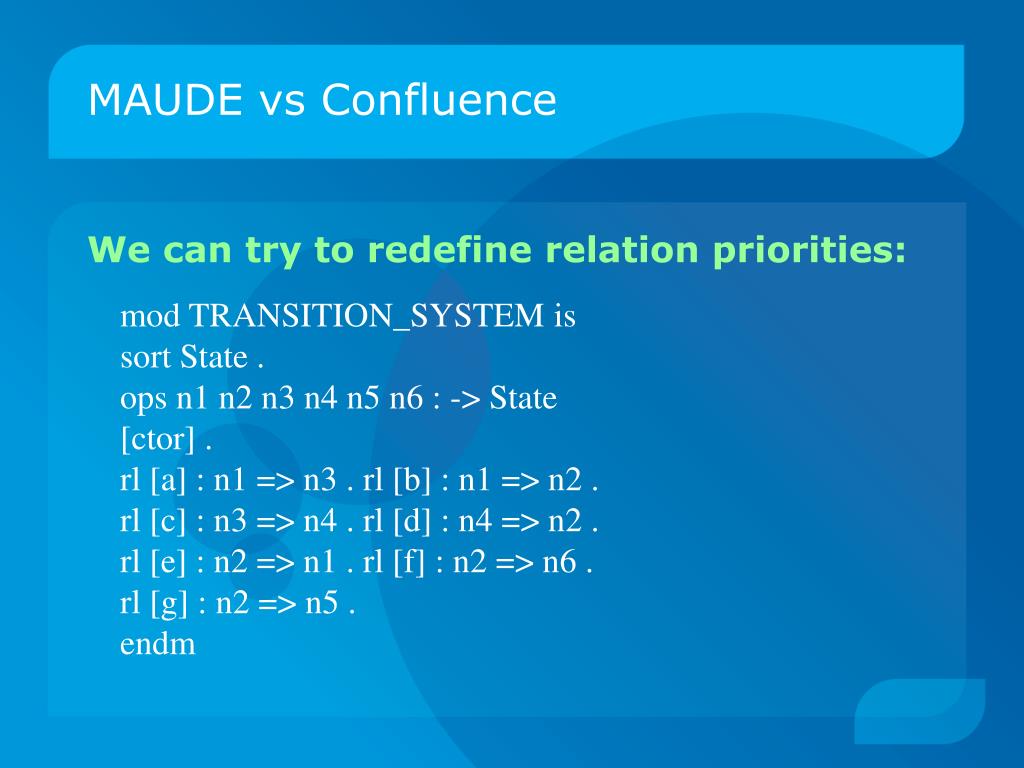 MAUDE vs Confluence

We can try to redefine relation priorities:

mod TRANSITION_SYSTEM is
sort State .
ops n1 n2 n3 n4 n5 n6 : -> State [ctor] .
rl [a] : n1 => n3 . rl [b] : n1 => n2 .
rl [c] : n3 => n4 . rl [d] : n4 => n2 .
rl [e] : n2 => n1 . rl [f] : n2 => n6 .
rl [g] : n2 => n5 .
endm